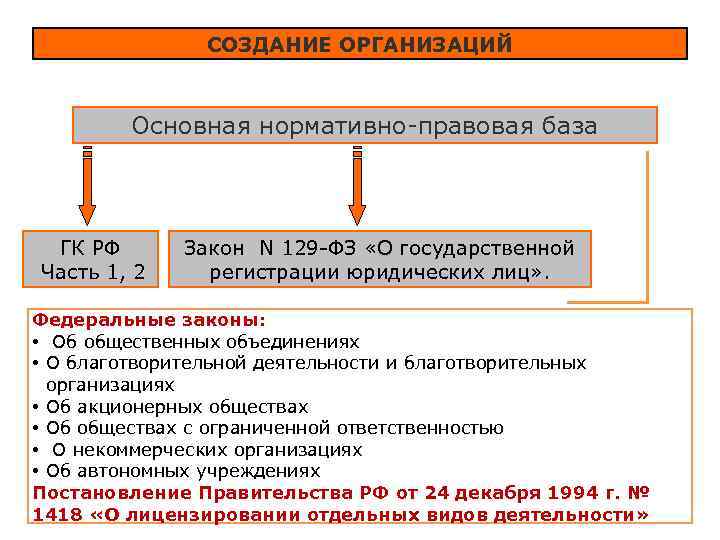 СОЗДАНИЕ ОРГАНИЗАЦИЙ

Основная нормативно-правовая база

ГК РФ
Часть 1, 2

Закон N 129-ФЗ «О государственной регистрации юридических лиц».

Федеральные законы:
• Об общественных объединениях
• О благотворительной деятельности и благотворительных организациях
• Об акционерных обществах
• Об обществах с ограниченной ответственностью
• О некоммерческих организациях
• Об автономных учреждениях
Постановление Правительства РФ от 24 декабря 1994 г. № 1418 «О лицензировании отдельных видов деятельности»